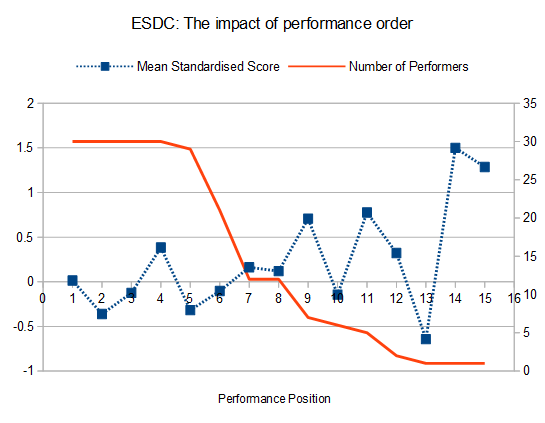 ESDC: The impact of performance order

Mean Standardised Score
Number of Performers

2
1.5
1
0.5
0
-0.5
-1

35
30
25
20
15
10
5
0

0 1 2 3 4 5 6 7 8 9 10 11 12 13 14 15 16

Performance Position